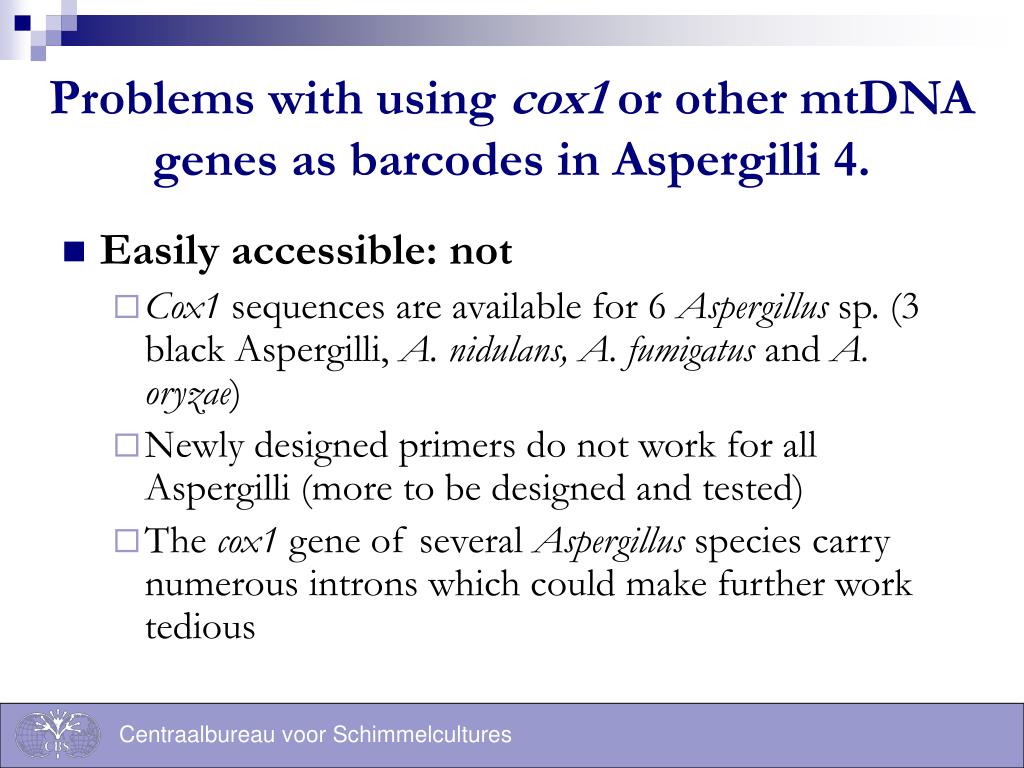 Problems with using cox1 or other mtDNA genes as barcodes in Aspergilli 4.

Easily accessible: not

Cox1 sequences are available for 6 Aspergillus sp. (3 black Aspergilli, A. nidulans, A. fumigatus and A. oryzae)

Newly designed primers do not work for all Aspergilli (more to be designed and tested)

The cox1 gene of several Aspergillus species carry numerous introns which could make further work tedious

CBS

Centraalbureau voor Schimmelcultures